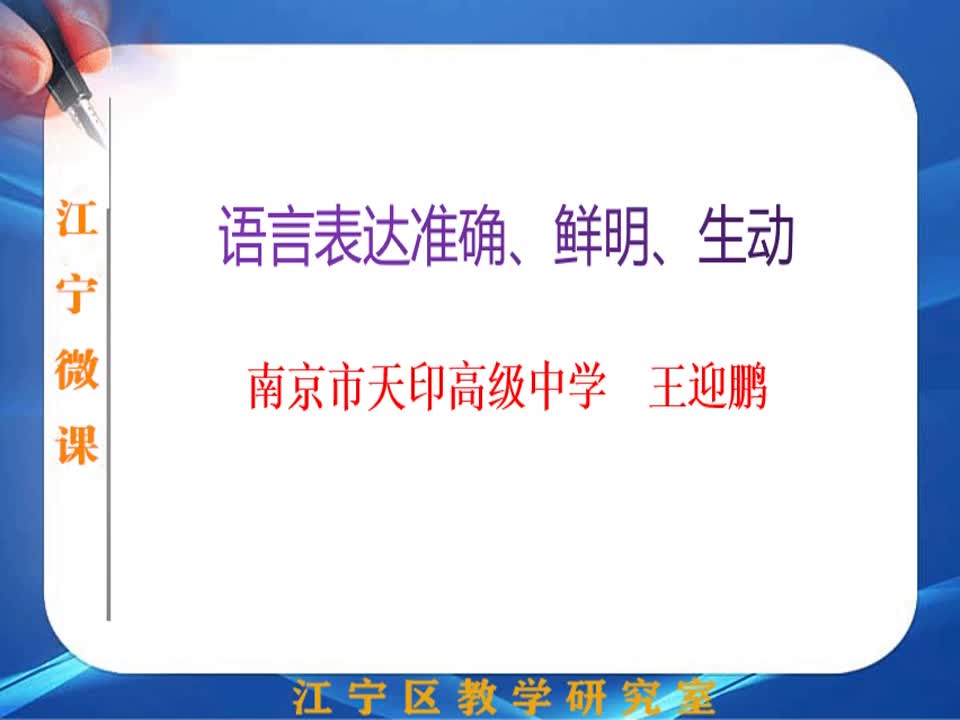 江宁微课

语言表达准确、鲜明、生动

南京市天印高级中学　王迎鹏

江宁区教学研究室